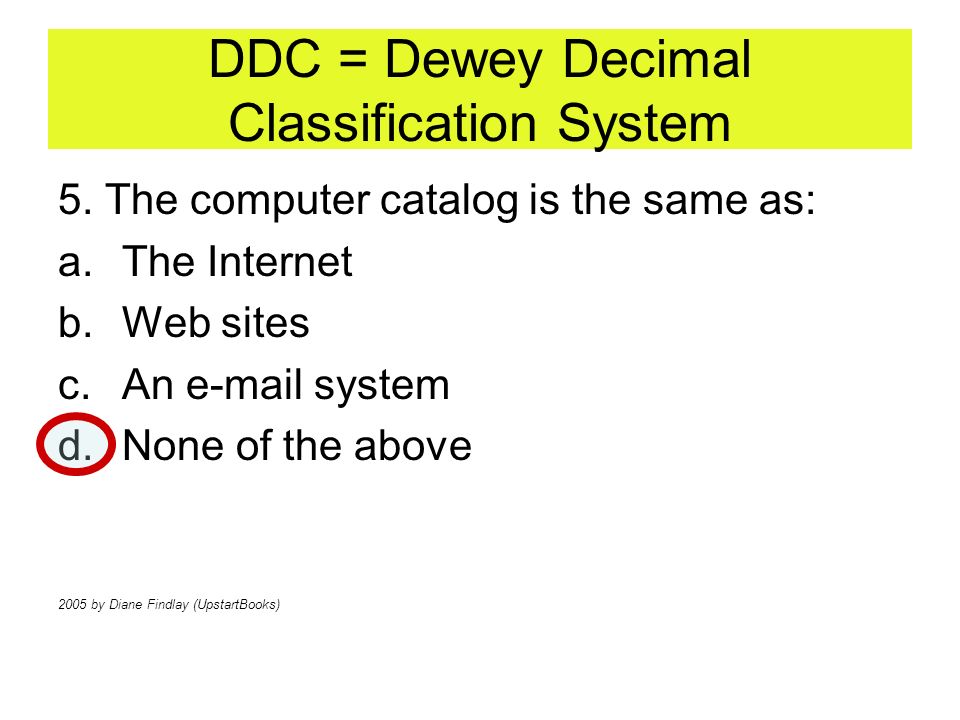 DDC = Dewey Decimal Classification System

5. The computer catalog is the same as:

a. The Internet

b. Web sites

c. An e-mail system

d. None of the above

2005 by Diane Findlay (UpstartBooks)